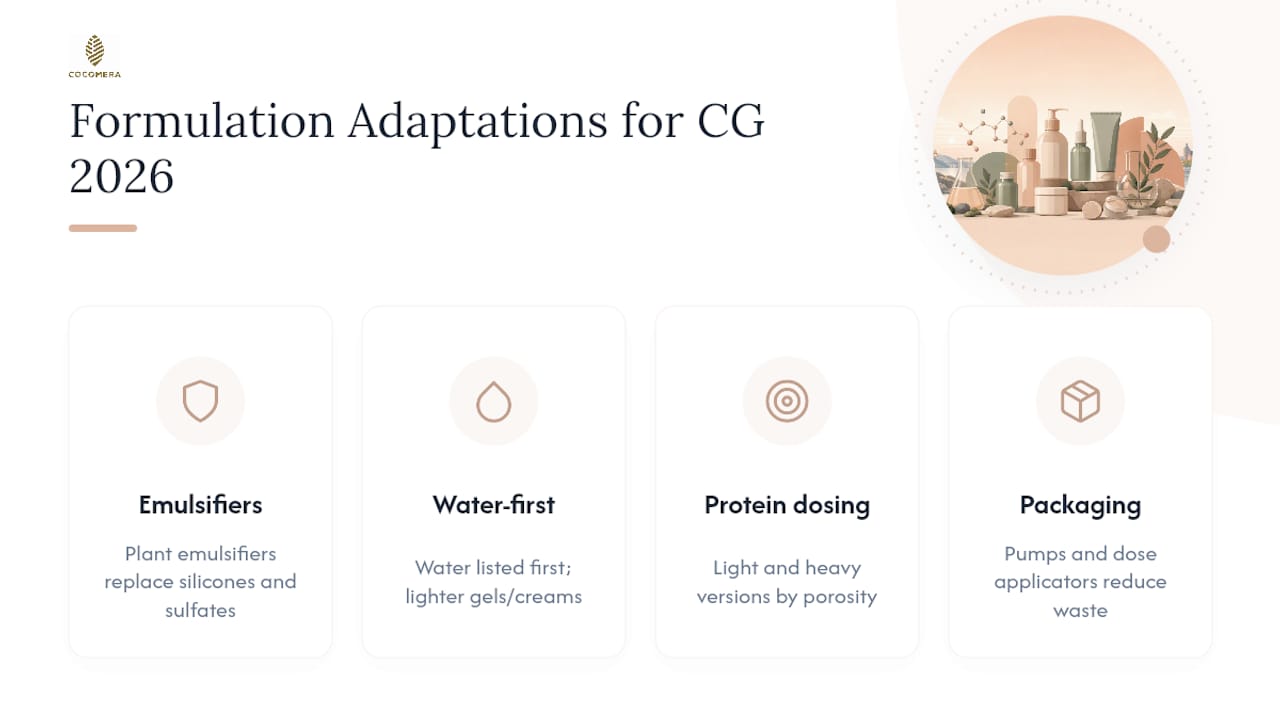 COCOMERA

Formulation Adaptations for CG 2026

Emulsifiers

Plant emulsifiers replace silicones and sulfates

Water-first

Water listed first; lighter gels/creams

Protein dosing

Light and heavy versions by porosity

Packaging

Pumps and dose applicators reduce waste